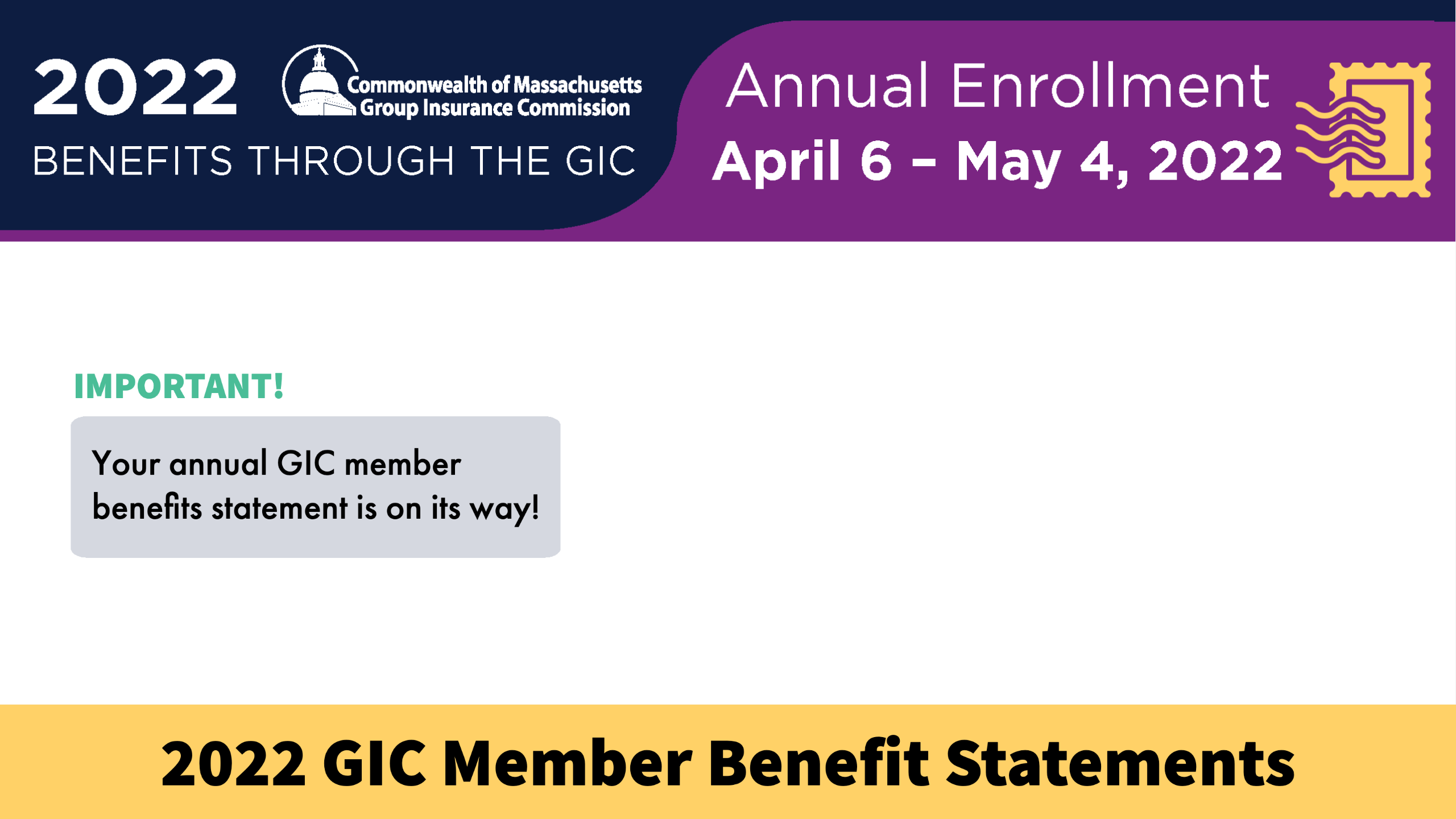 2022

Commonwealth of Massachusetts
Group Insurance Commission

BENEFITS THROUGH THE GIC

Annual Enrollment
April 6 – May 4, 2022

IMPORTANT!

Your annual GIC member benefits statement is on its way!

2022 GIC Member Benefit Statements